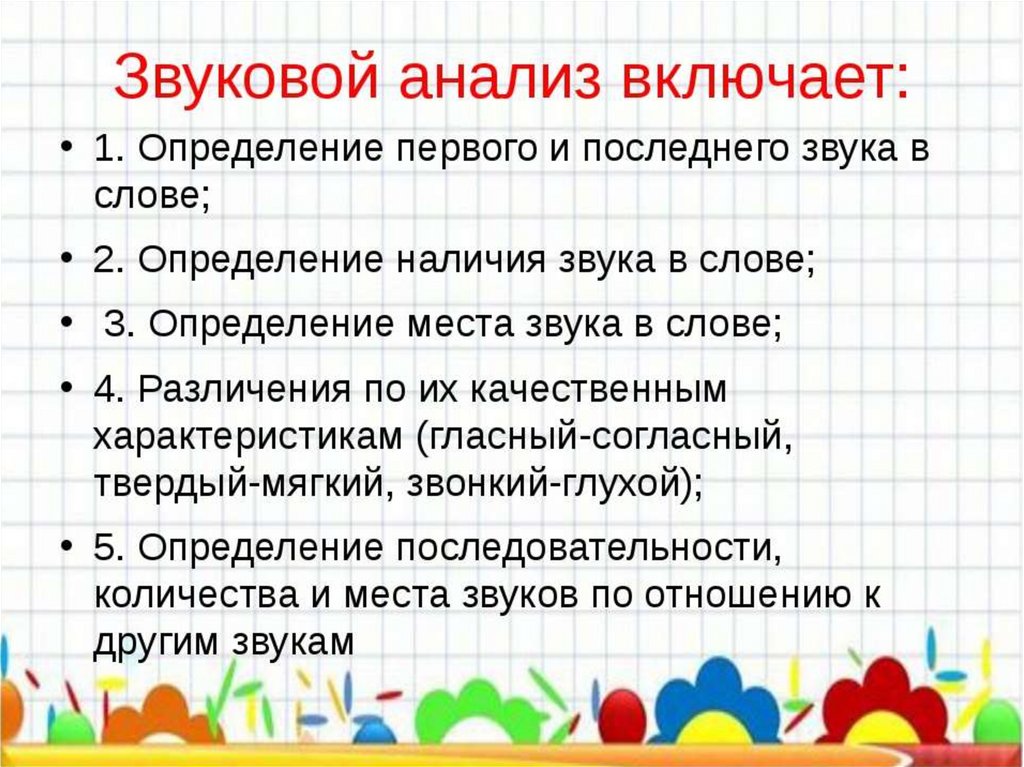 Звуковой анализ включает:

• 1. Определение первого и последнего звука в слове;

• 2. Определение наличия звука в слове;

• 3. Определение места звука в слове;

• 4. Различения по их качественным характеристикам (гласный-согласный, твердый-мягкий, звонкий-глухой);

• 5. Определение последовательности, количества и места звуков по отношению к другим звукам